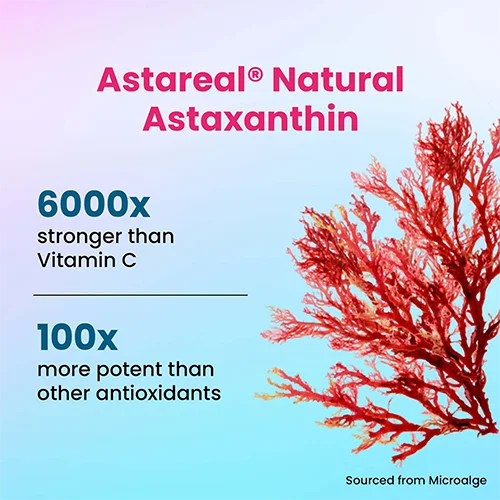 Astareal® Natural Astaxanthin

6000x
stronger than Vitamin C

100x
more potent than other antioxidants

Sourced from Microalge